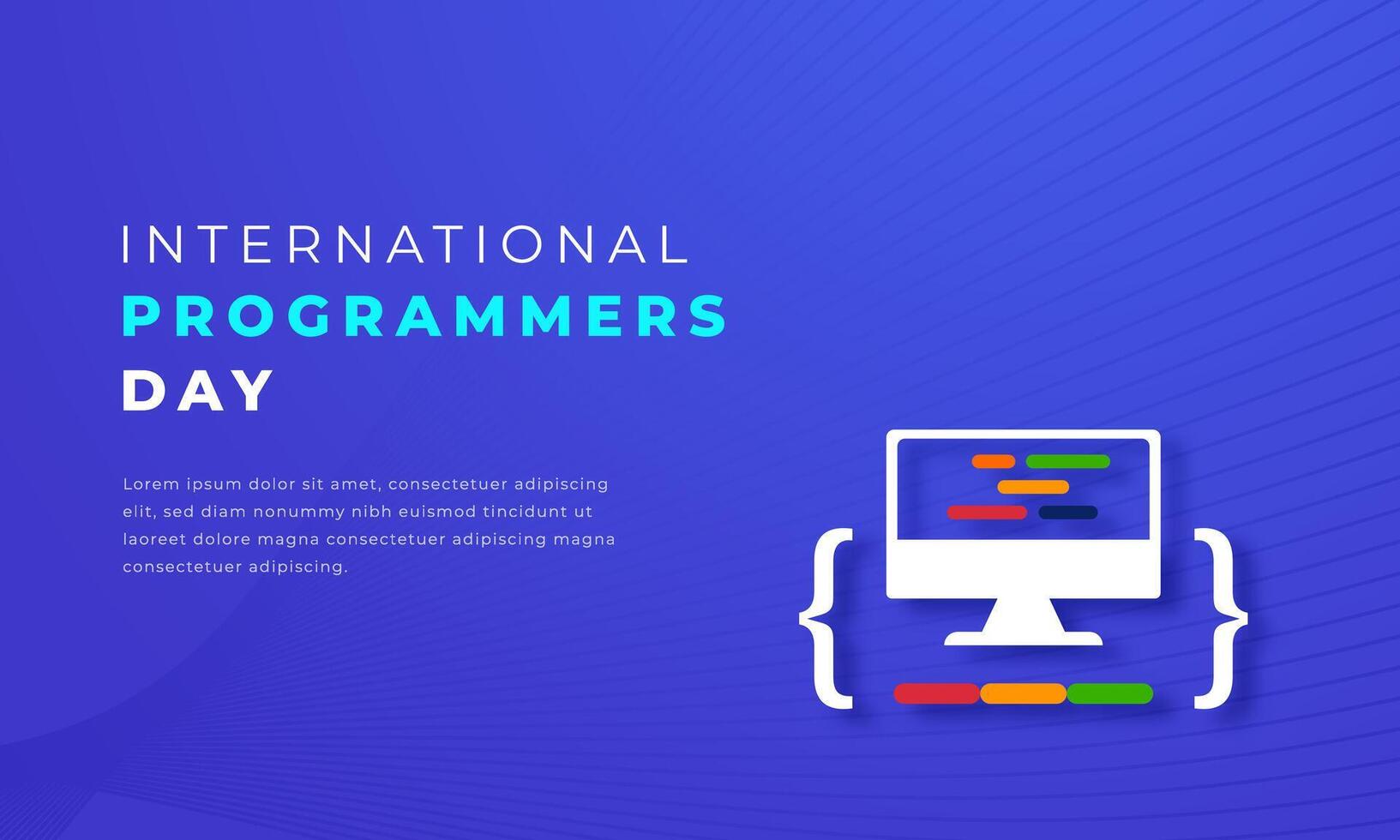 INTERNATIONAL
PROGRAMMERS
DAY

Lorem ipsum dolor sit amet, consectetuer adipiscing elit, sed diam nonummy nibh euismod tincidunt ut laoreet dolore magna consectetuer adipiscing magna consectetuer adipiscing.

{ }